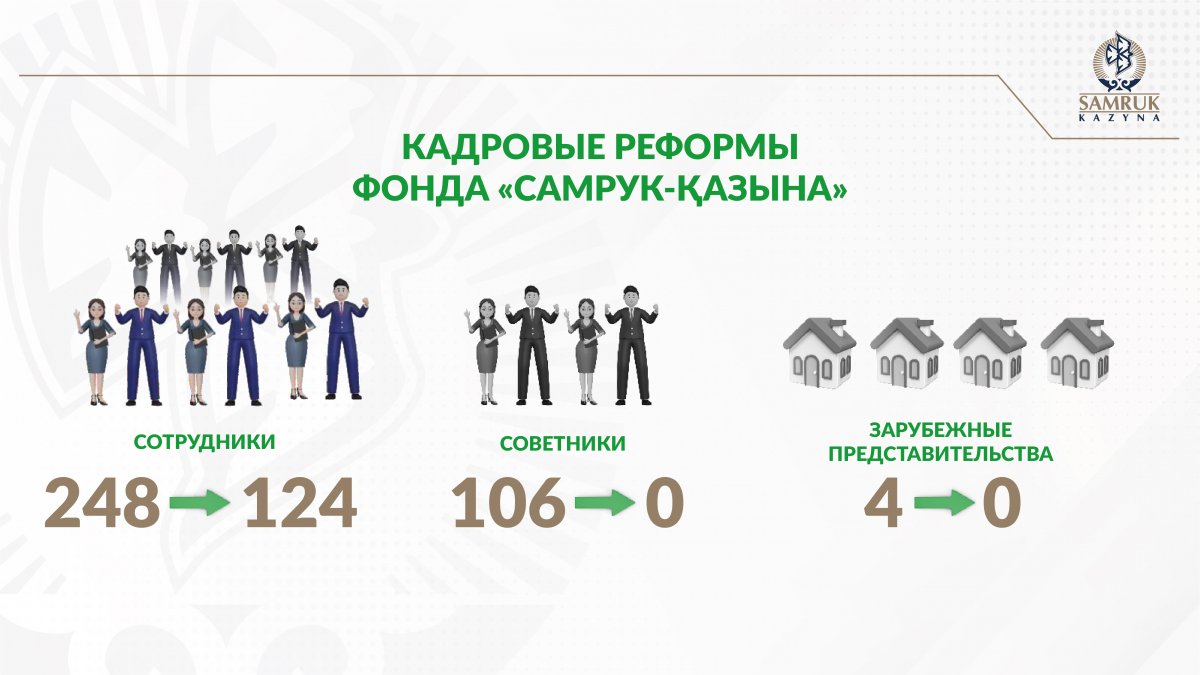 SAMRUK
KAZYNA

КАДРОВЫЕ РЕФОРМЫ
ФОНДА «САМРУК-ҚАЗЫНА»

СОТРУДНИКИ
248 → 124

СОВЕТНИКИ
106 → 0

ЗАРУБЕЖНЫЕ ПРЕДСТАВИТЕЛЬСТВА
4 → 0